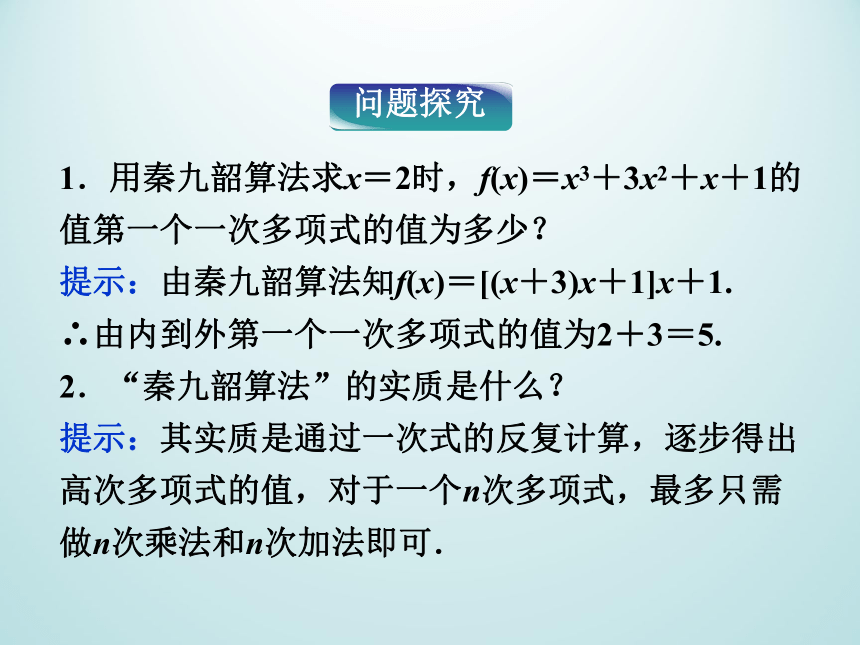 问题探究

1．用秦九韶算法求$x=2$时，$f(x)=x^3+3x^2+x+1$的值第一个一次多项式的值为多少？

提示：由秦九韶算法知$f(x)=[(x+3)x+1]x+1$.

∴由内到外第一个一次多项式的值为$2+3=5$.

2．“秦九韶算法”的实质是什么？

提示：其实质是通过一次式的反复计算，逐步得出高次多项式的值，对于一个$n$次多项式，最多只需做$n$次乘法和$n$次加法即可.